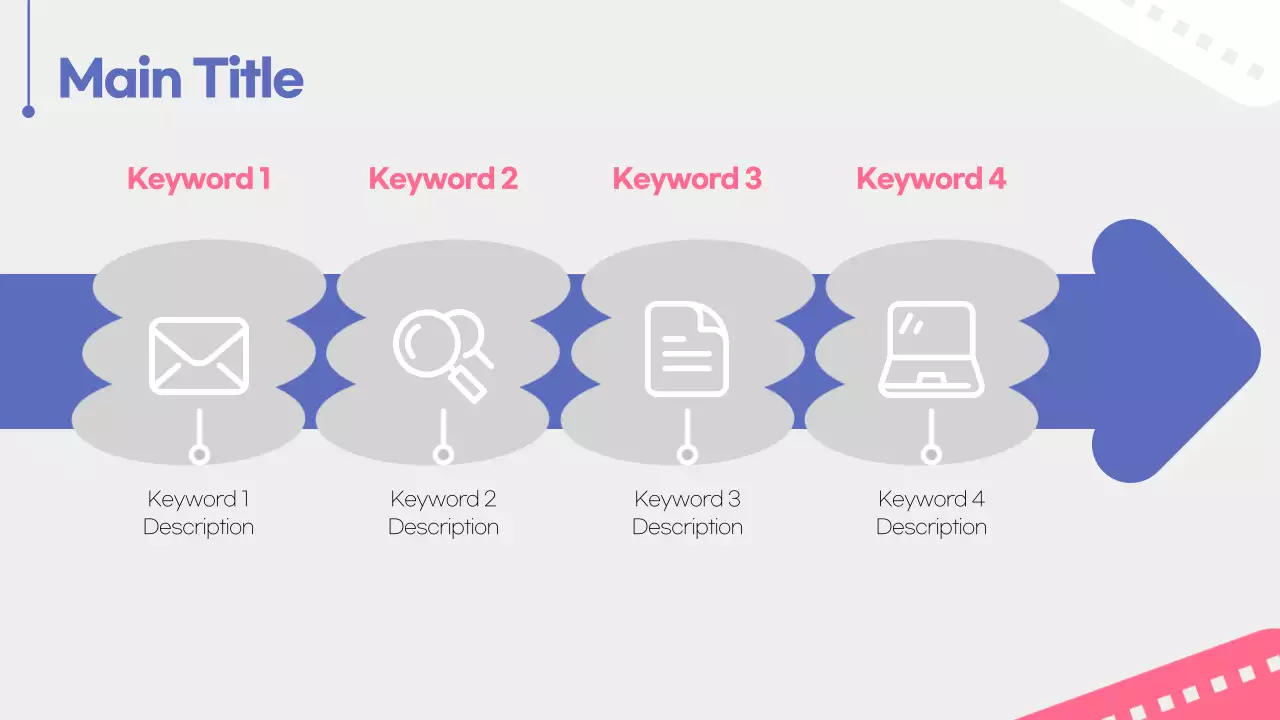 Main Title

Keyword 1

Keyword 2

Keyword 3

Keyword 4

Keyword 1 Description

Keyword 2 Description

Keyword 3 Description

Keyword 4 Description